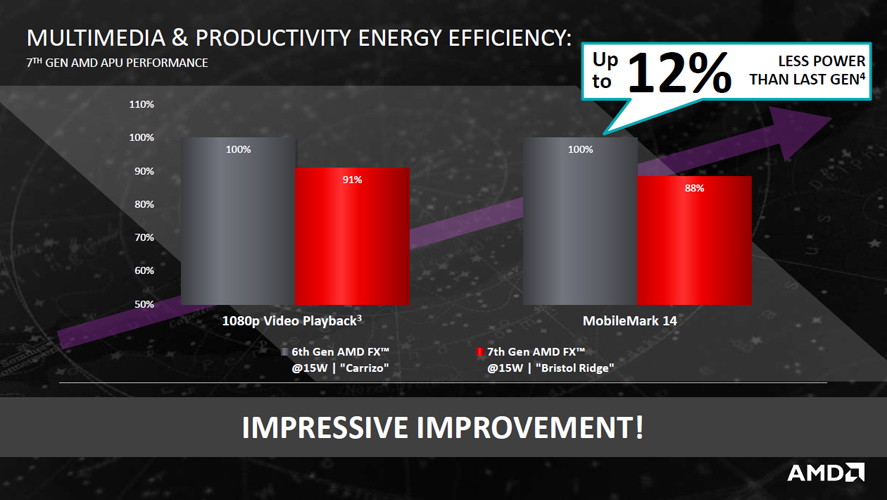 MULTIMEDIA & PRODUCTIVITY ENERGY EFFICIENCY:

7$^{TH}$ GEN AMD APU PERFORMANCE

Up to 12% LESS POWER THAN LAST GEN$^4$

110%
100%
90%
80%
70%
60%
50%

100%
91%
100%
88%

1080p Video Playback$^3$

MobileMark 14

6th Gen AMD FX™ @15W | "Carrizo"

7th Gen AMD FX™ @15W | "Bristol Ridge"

IMPRESSIVE IMPROVEMENT!

AMD